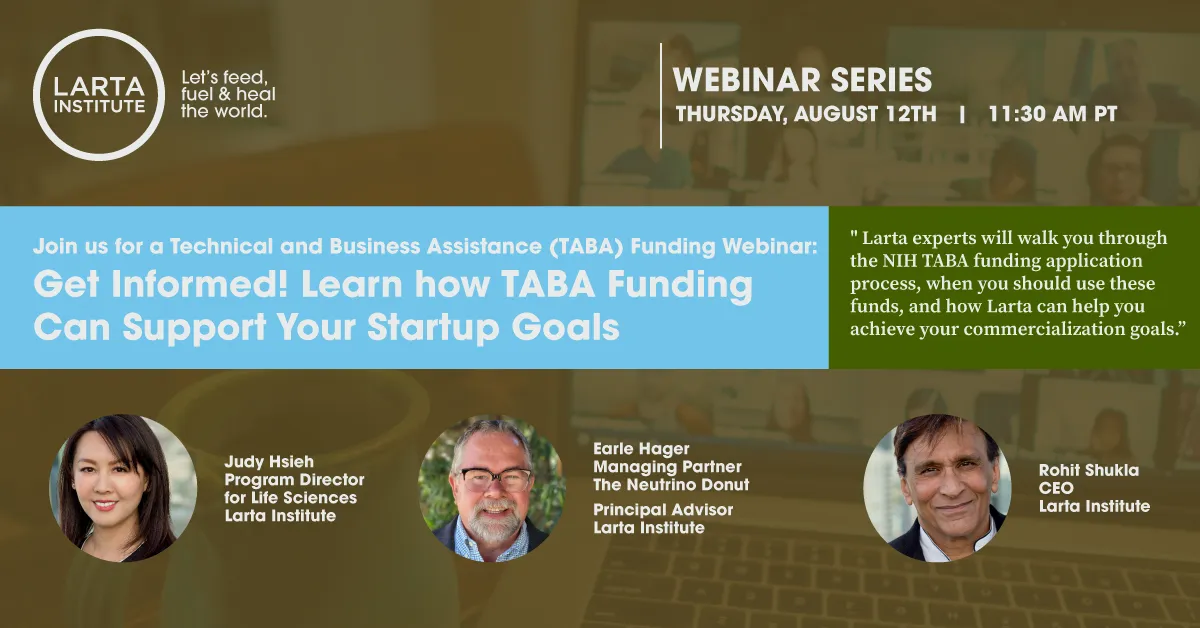 LARTA INSTITUTE

Let's feed, fuel & heal the world.

WEBINAR SERIES

THURSDAY, AUGUST 12TH | 11:30 AM PT

Join us for a Technical and Business Assistance (TABA) Funding Webinar:

Get Informed! Learn how TABA Funding Can Support Your Startup Goals

" Larta experts will walk you through the NIH TABA funding application process, when you should use these funds, and how Larta can help you achieve your commercialization goals."

Judy Hsieh
Program Director for Life Sciences
Larta Institute

Earle Hager
Managing Partner
The Neutrino Donut

Principal Advisor
Larta Institute

Rohit Shukla
CEO
Larta Institute